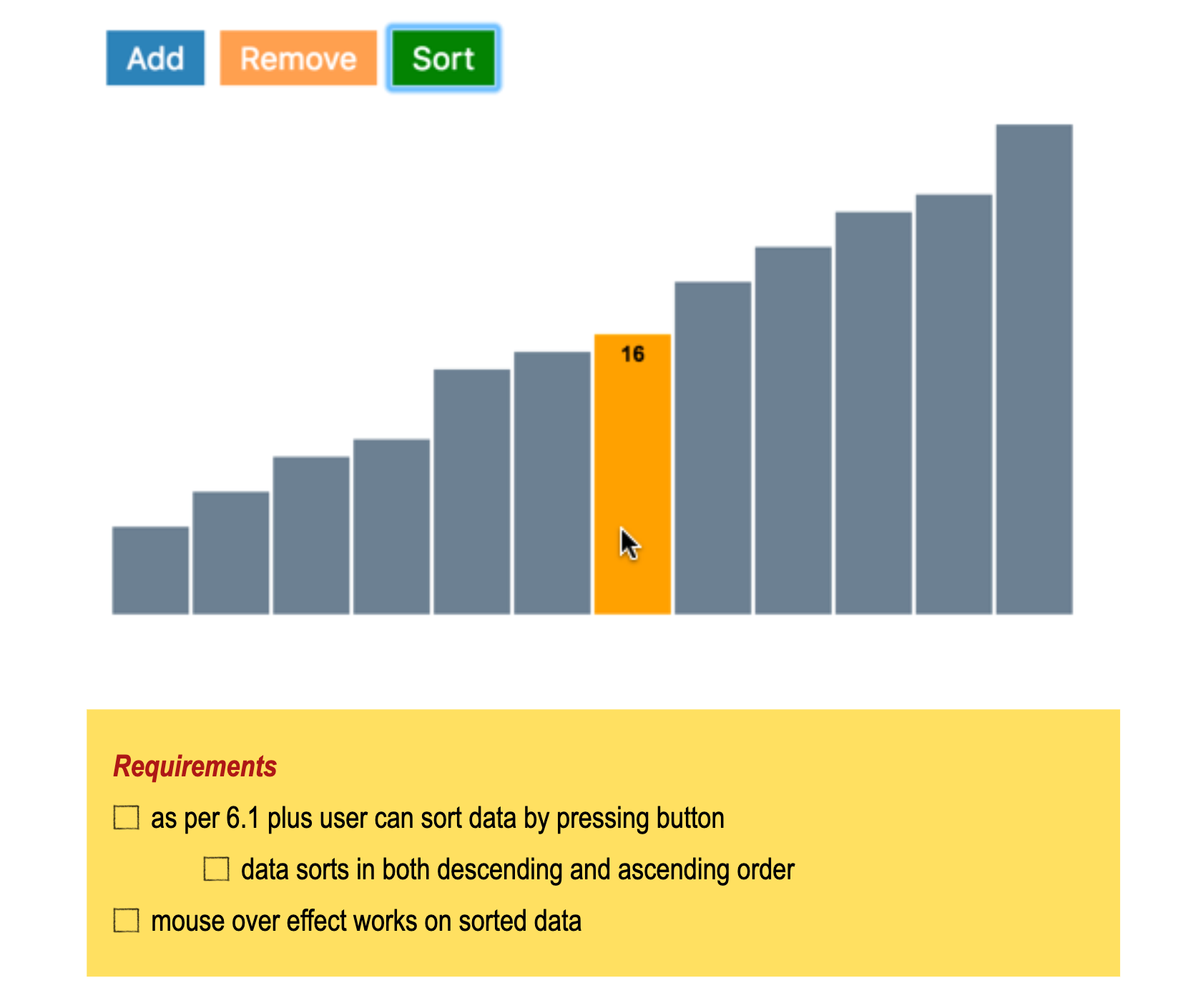 Add Remove Sort

16

Requirements

☐ as per 6.1 plus user can sort data by pressing button

☐ data sorts in both descending and ascending order

☐ mouse over effect works on sorted data